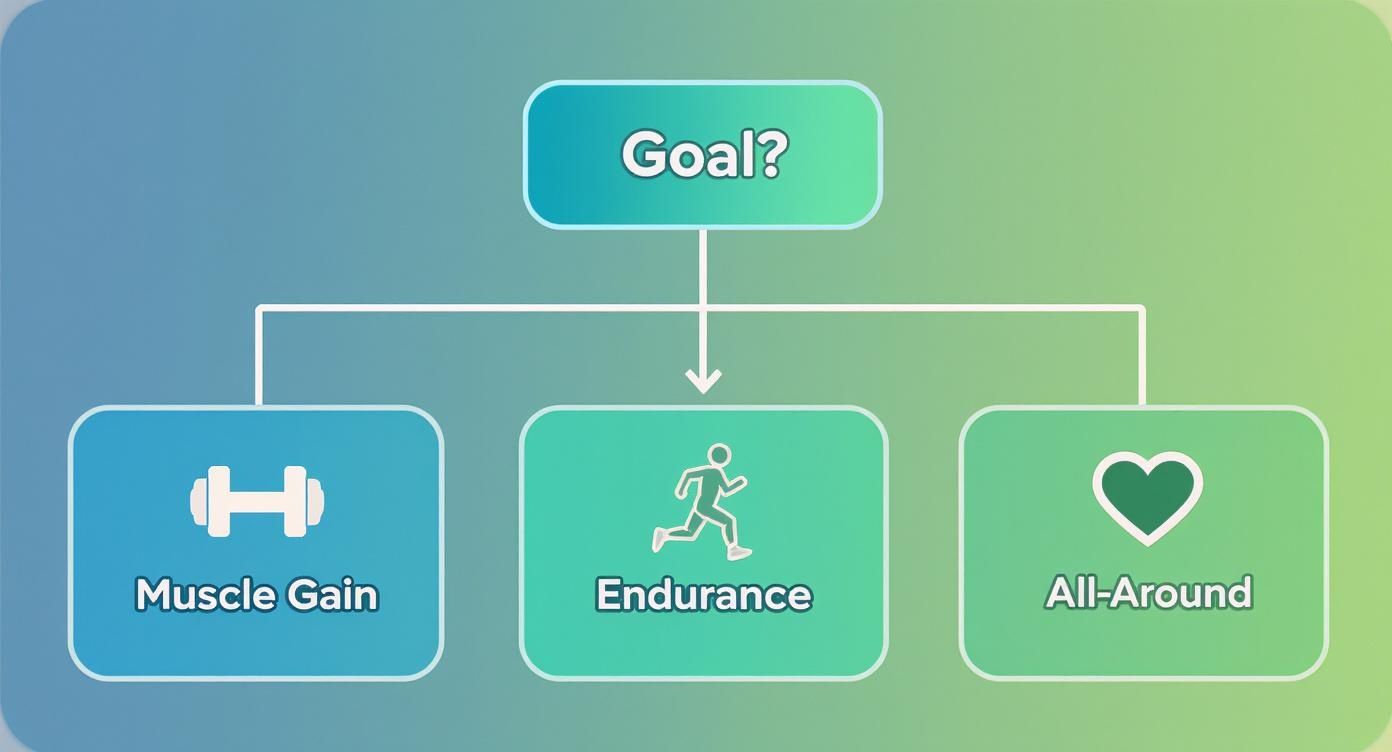 Goal?

Muscle Gain

Endurance

All-Around